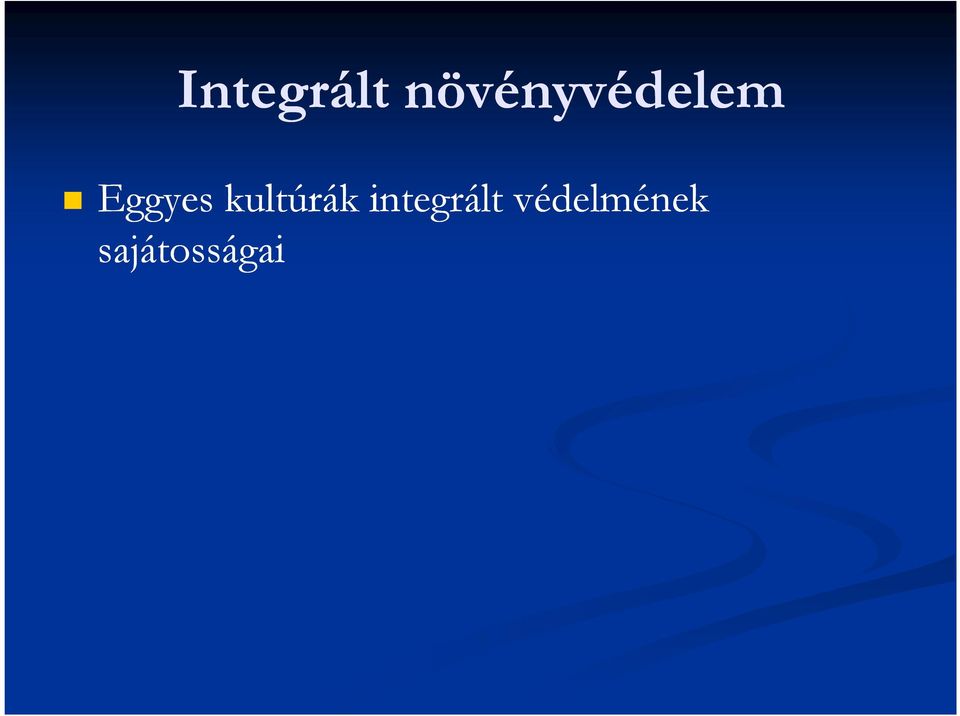 Integrált növényvédelem

Eggyes kultúrák integrált védelmének sajátosságai